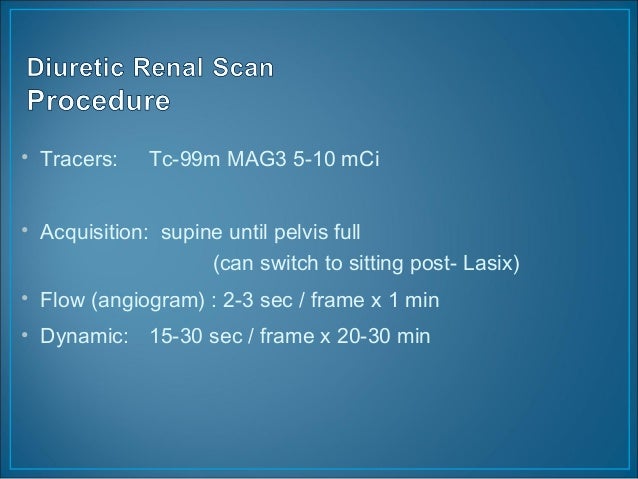 Diuretic Renal Scan
Procedure

• Tracers: Tc-99m MAG3 5-10 mCi

• Acquisition: supine until pelvis full
(can switch to sitting post- Lasix)

• Flow (angiogram) : 2-3 sec / frame x 1 min

• Dynamic: 15-30 sec / frame x 20-30 min